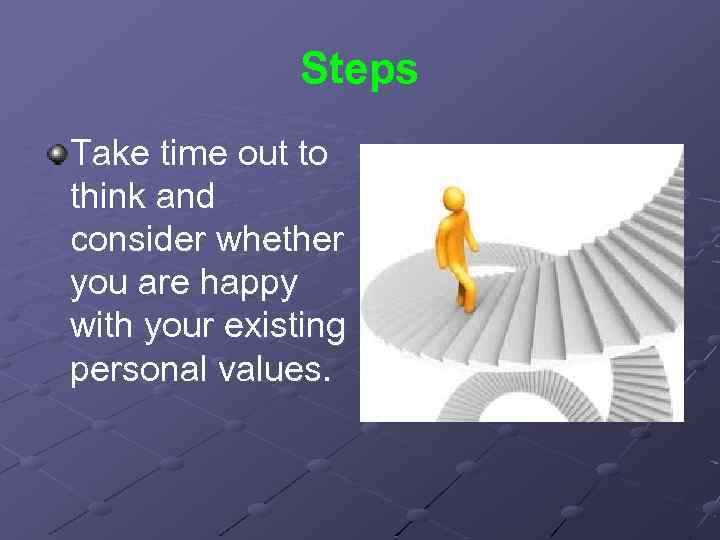 Steps

Take time out to think and consider whether you are happy with your existing personal values.